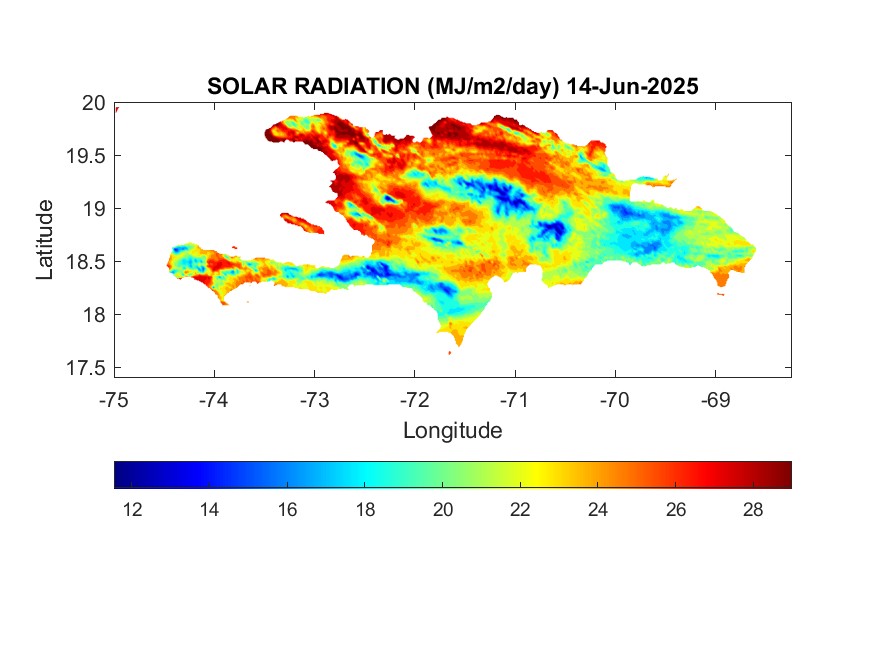 SOLAR RADIATION (MJ/m2/day) 14-Jun-2025

Latitude

20
19.5
19
18.5
18
17.5

-75 -74 -73 -72 -71 -70 -69

Longitude

12 14 16 18 20 22 24 26 28